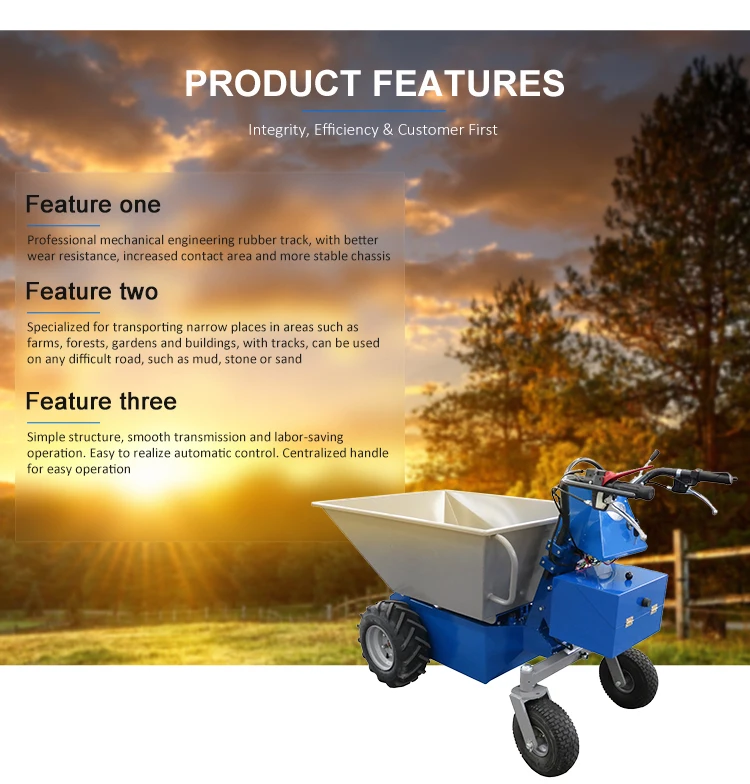 PRODUCT FEATURES

Integrity, Efficiency & Customer First

Feature one

Professional mechanical engineering rubber track, with better wear resistance, increased contact area and more stable chassis

Feature two

Specialized for transporting narrow places in areas such as farms, forests, gardens and buildings, with tracks, can be used on any difficult road, such as mud, stone or sand

Feature three

Simple structure, smooth transmission and labor-saving operation. Easy to realize automatic control. Centralized handle for easy operation